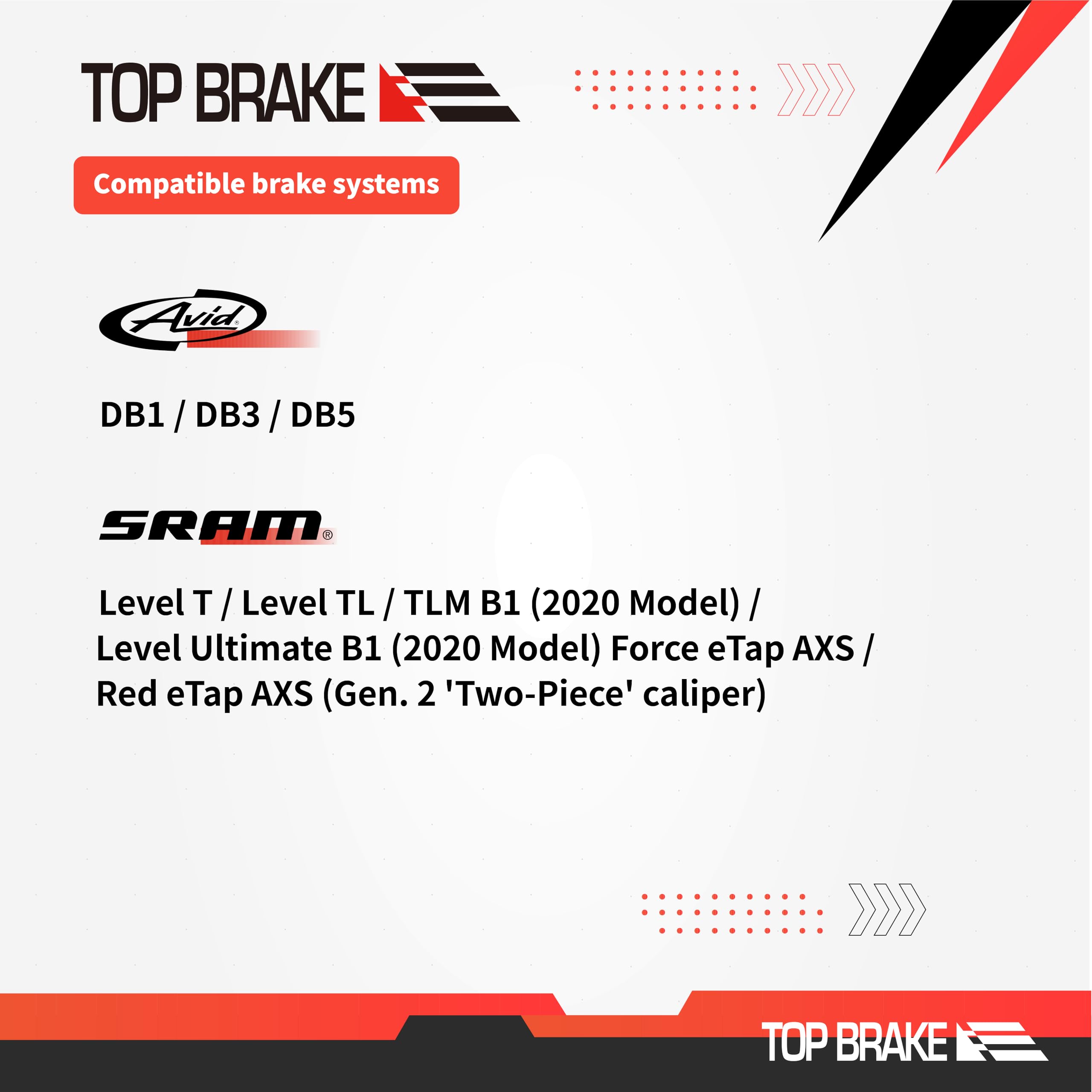 TOP BRAKE

Compatible brake systems

Avid®

DB1 / DB3 / DB5

SRAM®

Level T / Level TL / TLM B1 (2020 Model) / Level Ultimate B1 (2020 Model) Force eTap AXS / Red eTap AXS (Gen. 2 'Two-Piece' caliper)

TOP BRAKE